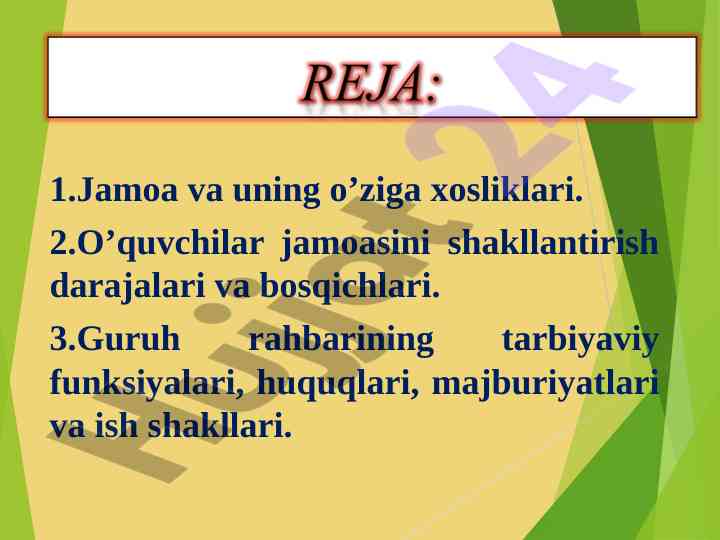 REJA:

1.Jamoa va uning o’ziga xosliklari.

2.O’quvchilar jamoasini shakllantirish darajalari va bosqichlari.

3.Guruh rahbarining tarbiyaviy funksiyalari, huquqlari, majburiyatlari va ish shakllari.

Hujjat24